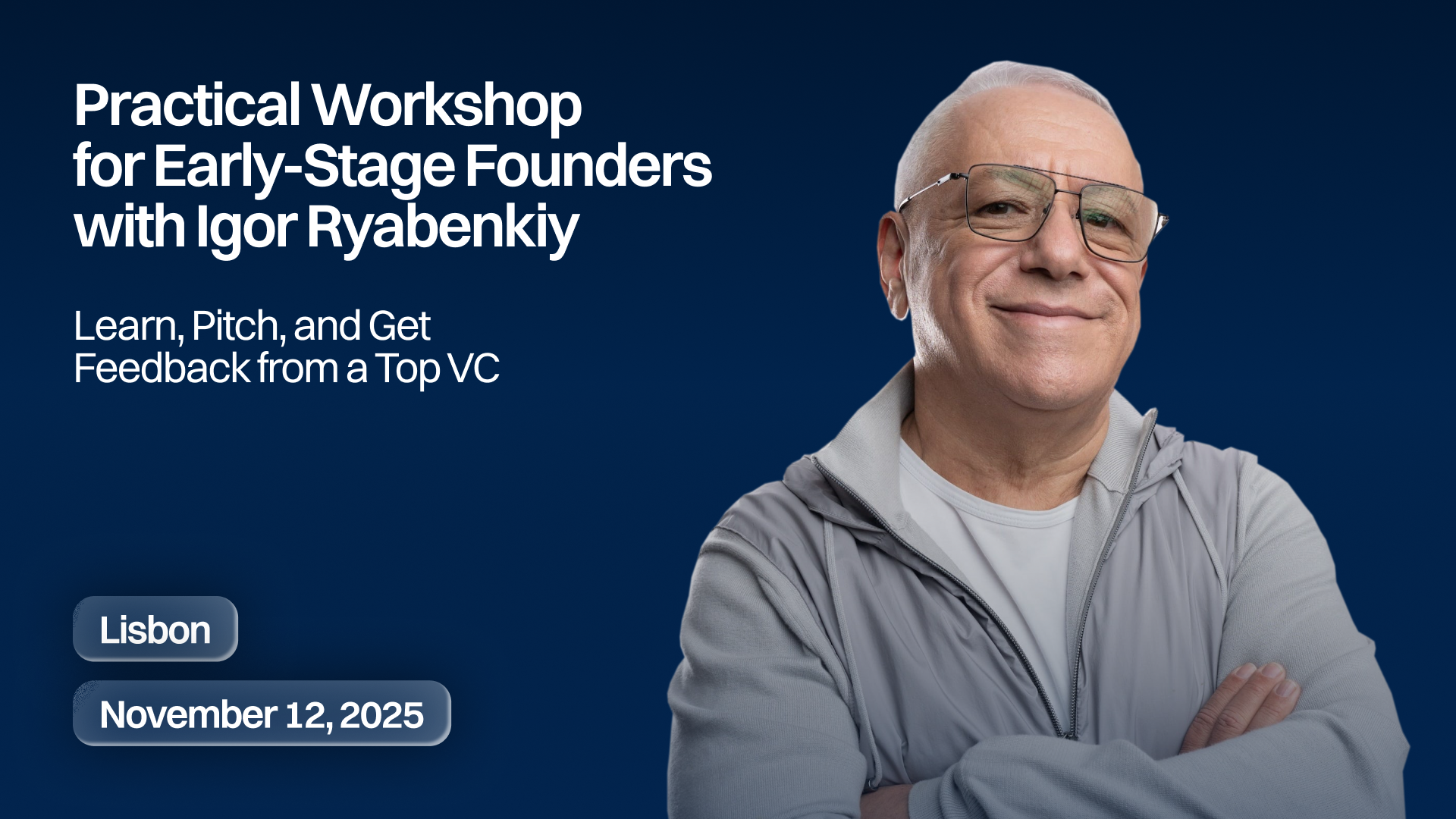 Practical Workshop for Early-Stage Founders with Igor Ryabenkiy

Learn, Pitch, and Get Feedback from a Top VC

Lisbon

November 12, 2025